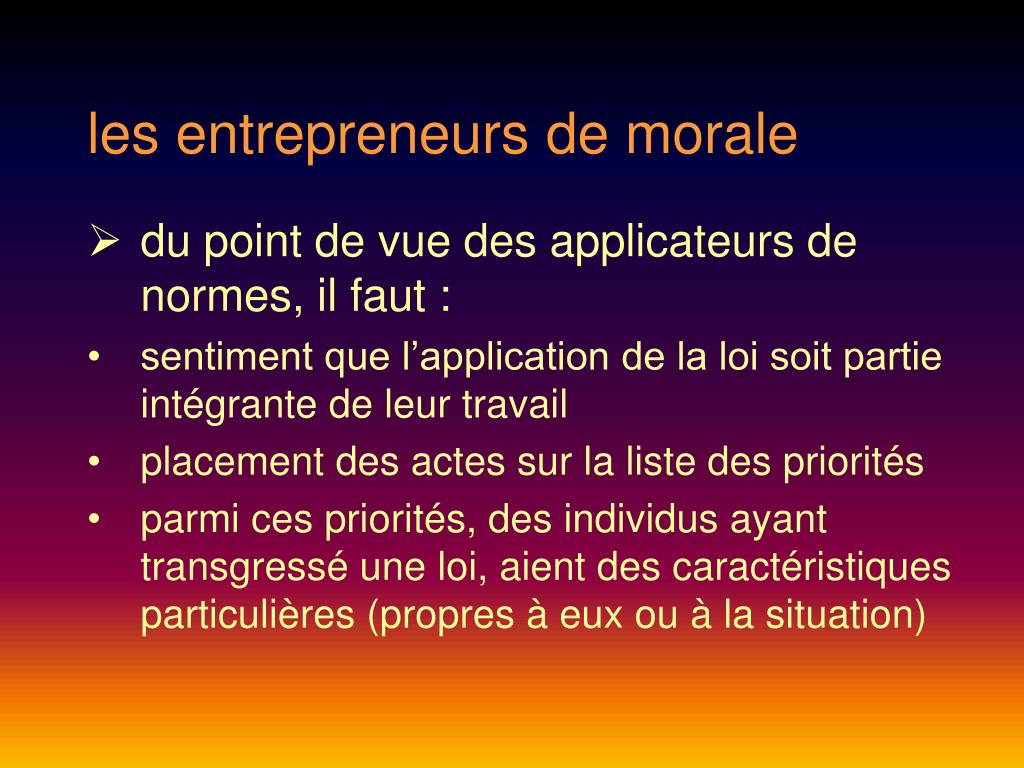 les entrepreneurs de morale

➢ du point de vue des applicateurs de normes, il faut :

• sentiment que l’application de la loi soit partie intégrante de leur travail

• placement des actes sur la liste des priorités

• parmi ces priorités, des individus ayant transgressé une loi, aient des caractéristiques particulières (propres à eux ou à la situation)